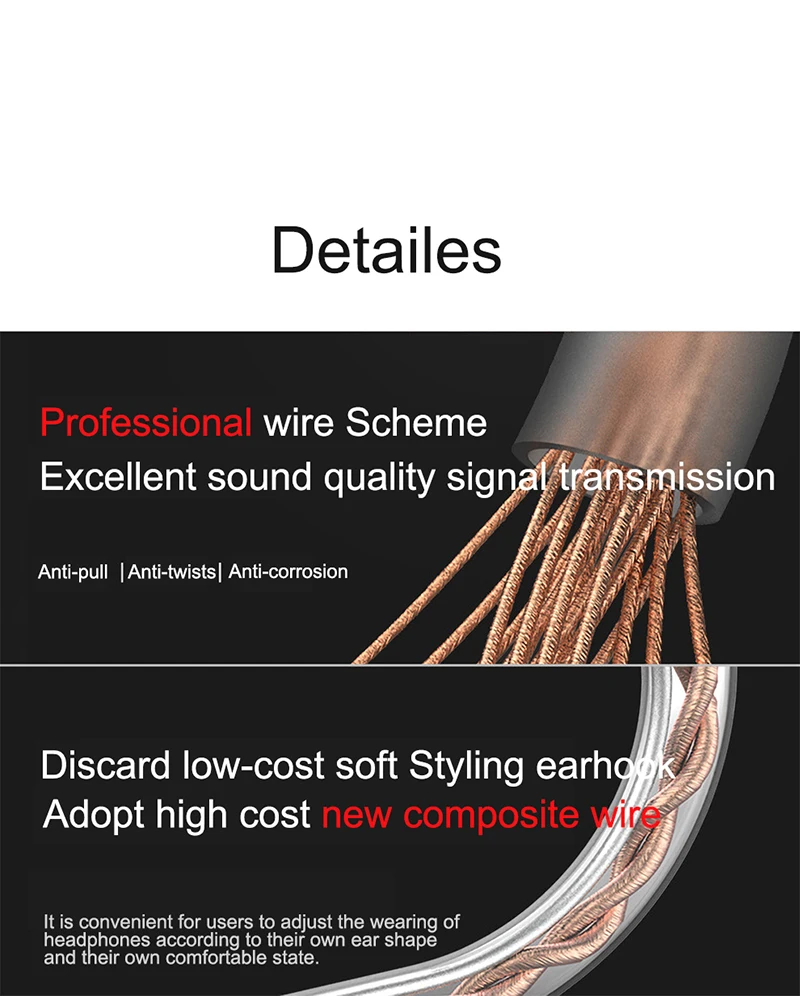 Detailes

Professional wire Scheme
Excellent sound quality signal transmission

Anti-pull |Anti-twists| Anti-corrosion

Discard low-cost soft Styling earhook
Adopt high cost new composite wire

It is convenient for users to adjust the wearing of headphones according to their own ear shape and their own comfortable state.